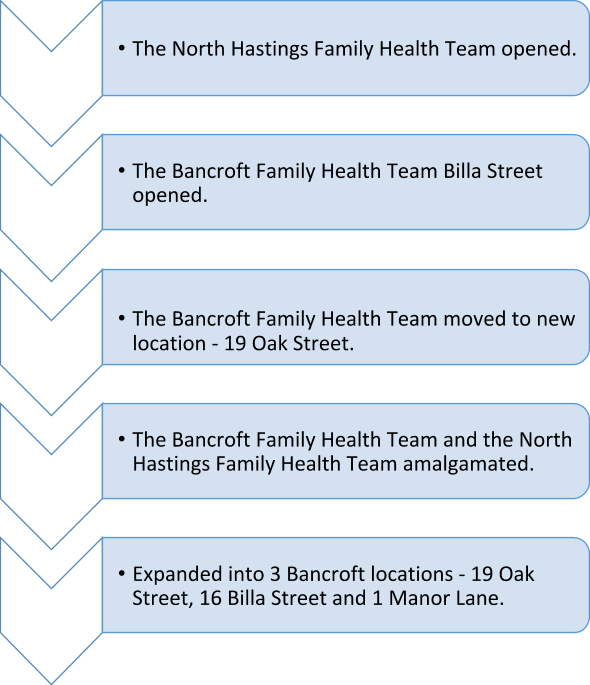 • The North Hastings Family Health Team opened.

• The Bancroft Family Health Team Billa Street opened.

• The Bancroft Family Health Team moved to new location - 19 Oak Street.

• The Bancroft Family Health Team and the North Hastings Family Health Team amalgamated.

• Expanded into 3 Bancroft locations - 19 Oak Street, 16 Billa Street and 1 Manor Lane.